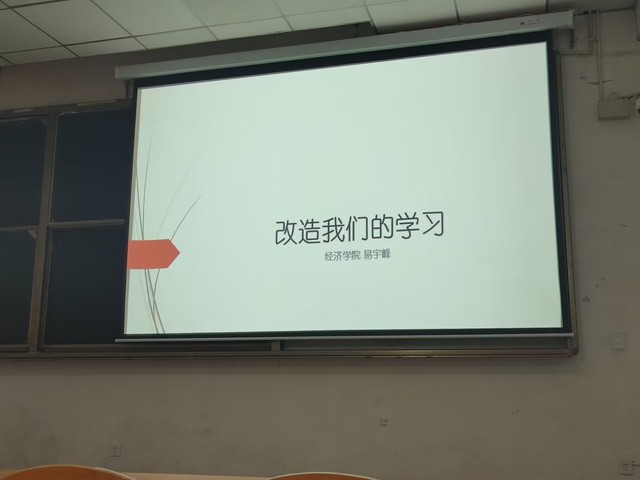 改造我们的学习

经济学院 易宇峰